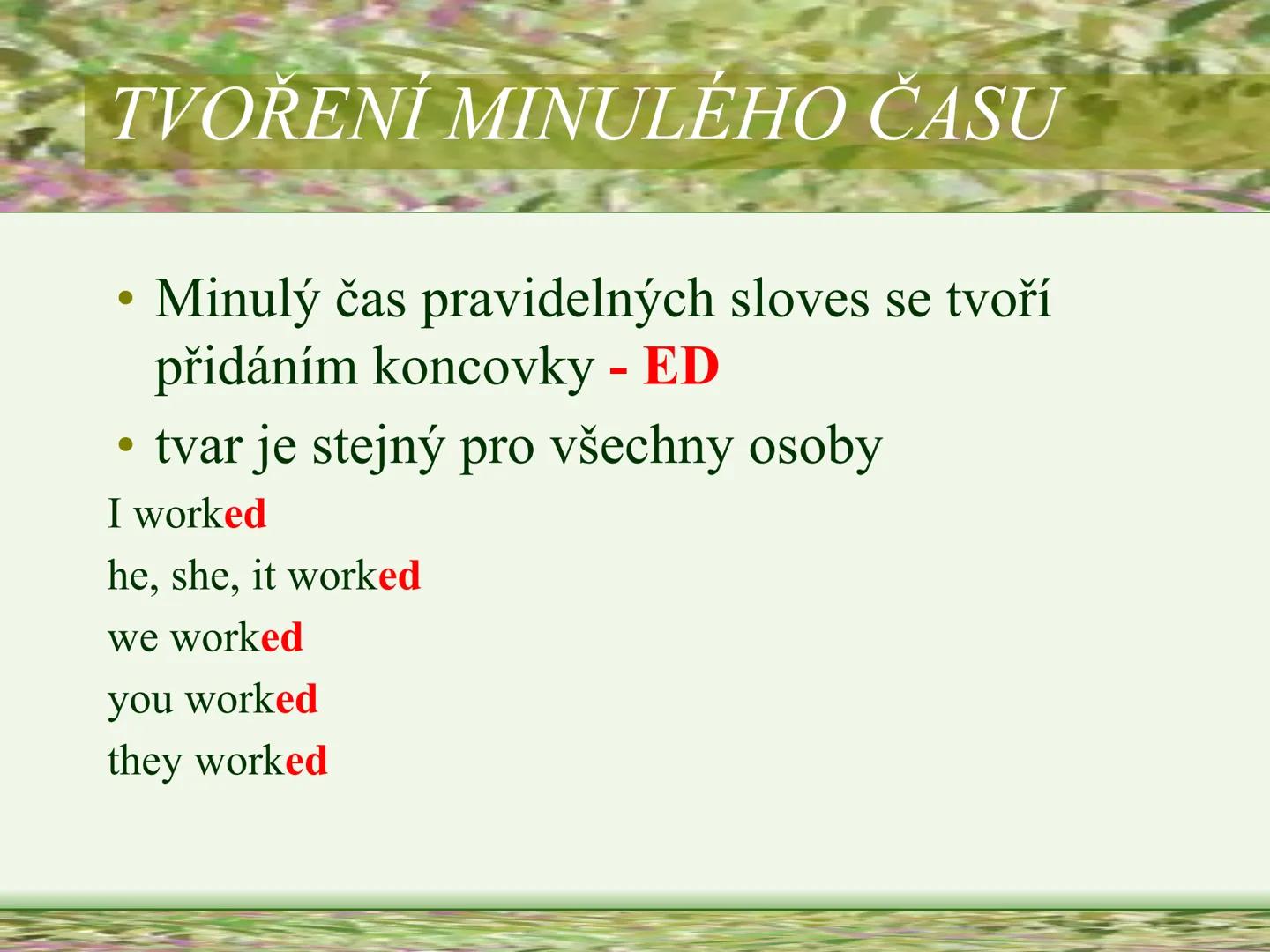 TVOŘENÍ MINULÉHO ČASU

• Minulý čas pravidelných sloves se tvoří přidáním koncovky - ED
• tvar je stejný pro všechny osoby

I worked
he, she, it worked
we worked
you worked
they worked